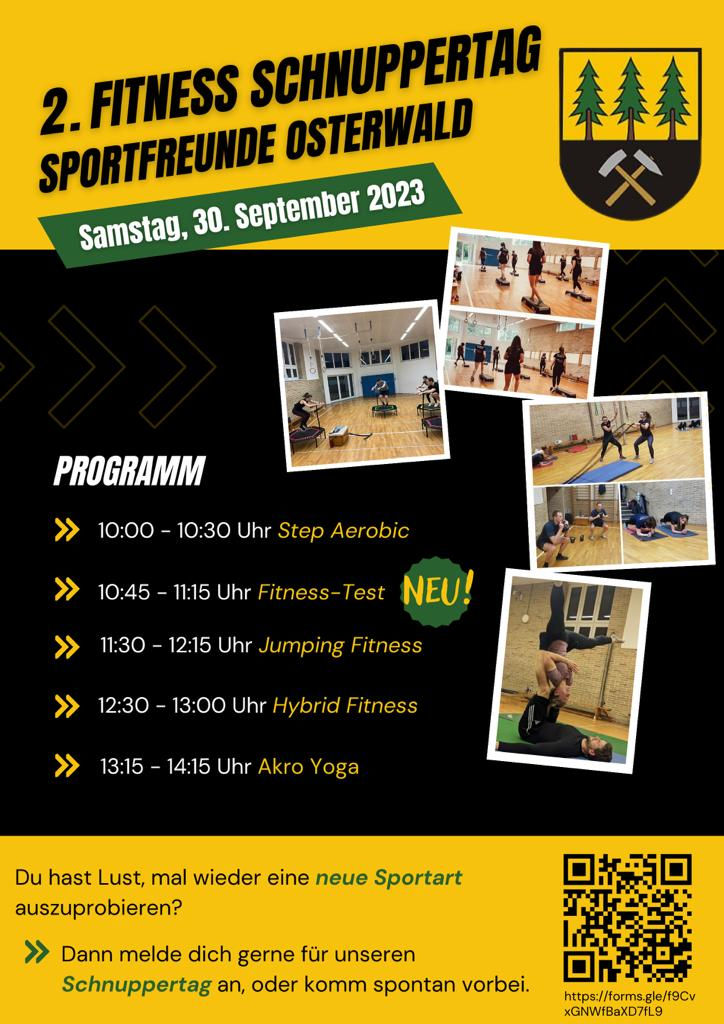 2. FITNESS SCHNUPPERTAG
SPORTFREUNDE OSTERWALD

Samstag, 30. September 2023

PROGRAMM

10:00 - 10:30 Uhr Step Aerobic

10:45 - 11:15 Uhr Fitness-Test NEU!

11:30 - 12:15 Uhr Jumping Fitness

12:30 - 13:00 Uhr Hybrid Fitness

13:15 - 14:15 Uhr Akro Yoga

Du hast Lust, mal wieder eine neue Sportart auszuprobieren?

Dann melde dich gerne für unseren Schnuppertag an, oder komm spontan vorbei.

https://forms.gle/f9CvxGNWfBaXD7fL9